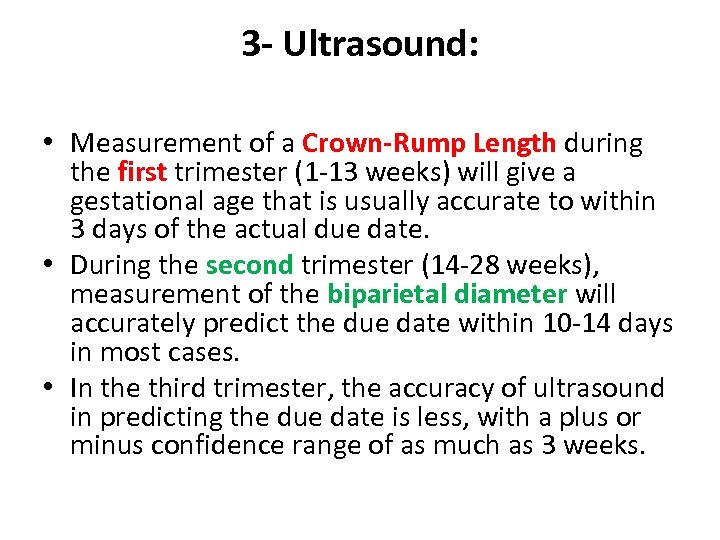 3- Ultrasound:

• Measurement of a Crown-Rump Length during the first trimester (1-13 weeks) will give a gestational age that is usually accurate to within 3 days of the actual due date.

• During the second trimester (14-28 weeks), measurement of the biparietal diameter will accurately predict the due date within 10-14 days in most cases.

• In the third trimester, the accuracy of ultrasound in predicting the due date is less, with a plus or minus confidence range of as much as 3 weeks.